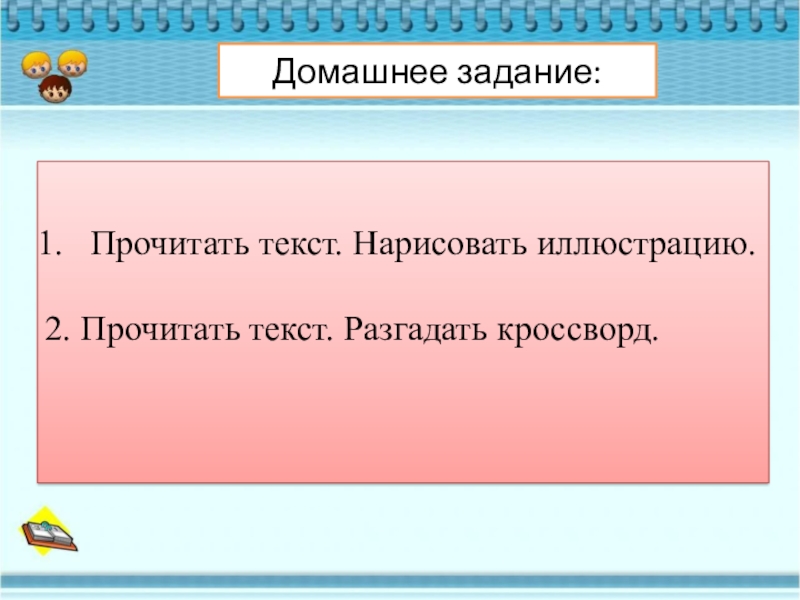 Домашнее задание:

1. Прочитать текст. Нарисовать иллюстрацию.

2. Прочитать текст. Разгадать кроссворд.